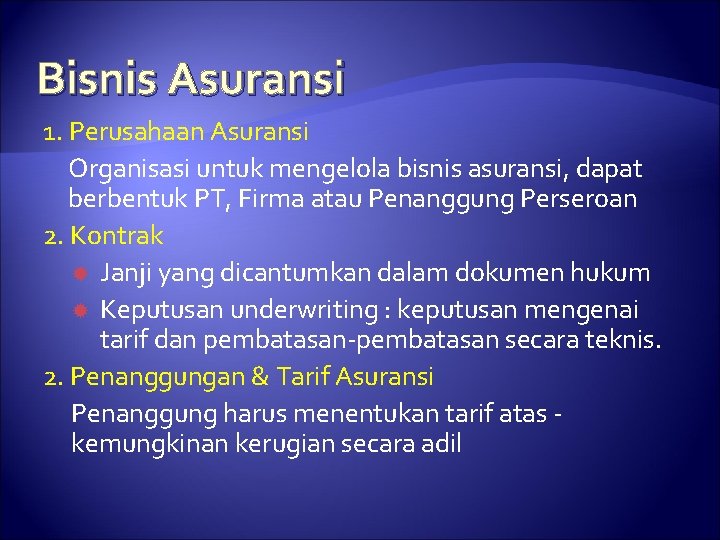 Bisnis Asuransi

1. Perusahaan Asuransi

Organisasi untuk mengelola bisnis asuransi, dapat berbentuk PT, Firma atau Penanggung Perseroan

2. Kontrak

Janji yang dicantumkan dalam dokumen hukum

Keputusan underwriting : keputusan mengenai tarif dan pembatasan-pembatasan secara teknis.

2. Penanggungan & Tarif Asuransi

Penanggung harus menentukan tarif atas - kemungkinan kerugian secara adil